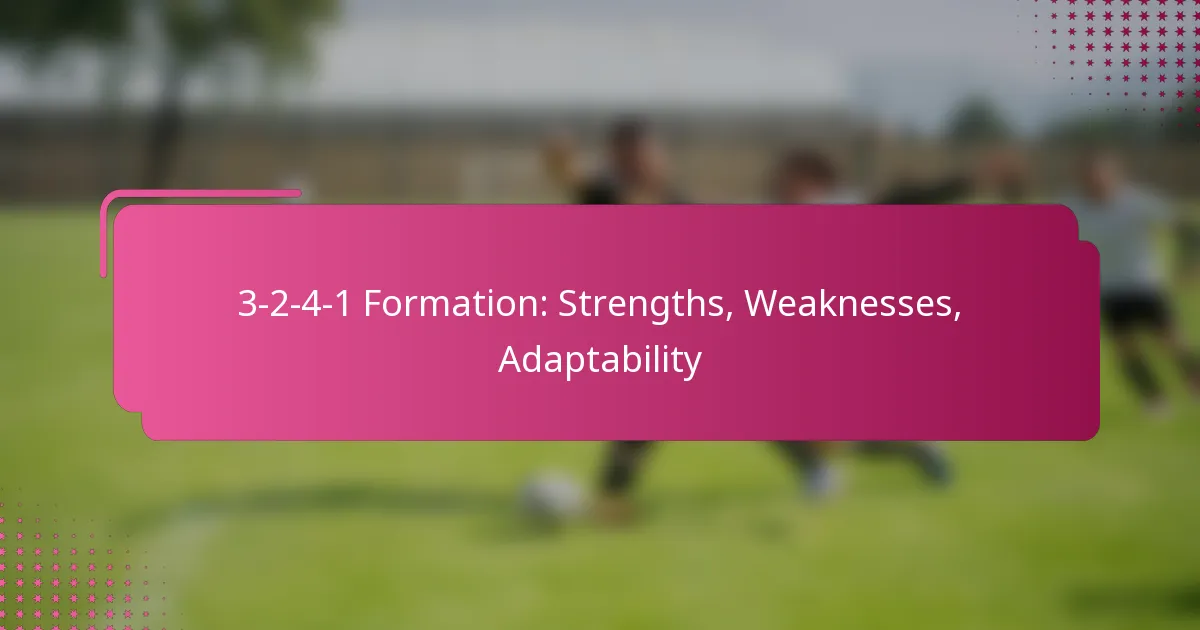 3-2-4-1 Formation: Strengths, Weaknesses, Adaptability